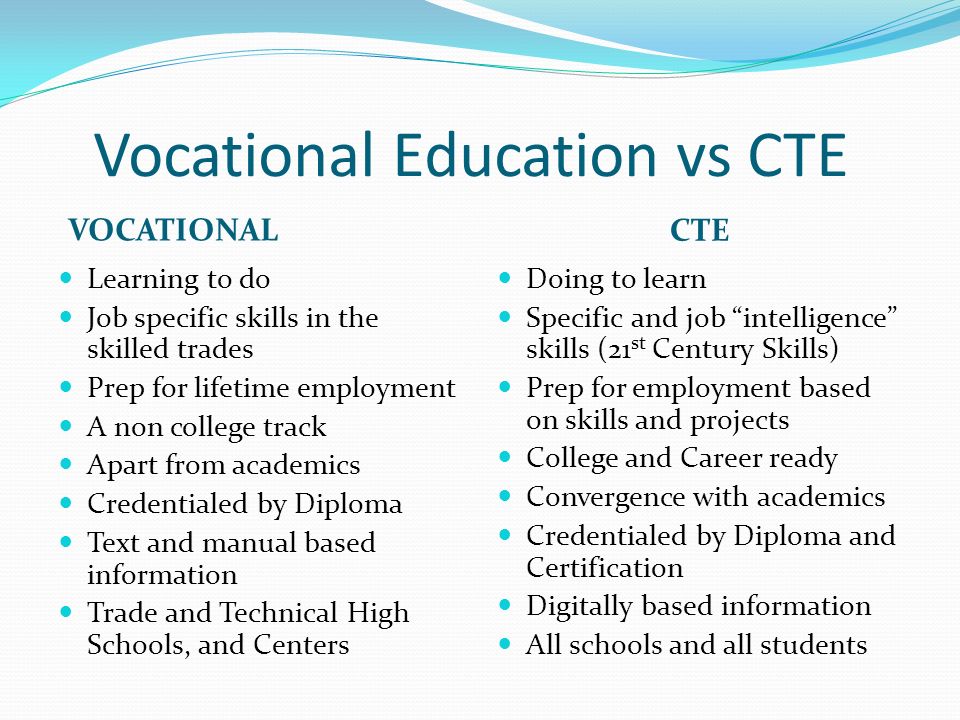 Vocational Education vs CTE

VOCATIONAL

- Learning to do
- Job specific skills in the skilled trades
- Prep for lifetime employment
- A non college track
- Apart from academics
- Credentialed by Diploma
- Text and manual based information
- Trade and Technical High Schools, and Centers

CTE

- Doing to learn
- Specific and job “intelligence” skills ($21^{st}$ Century Skills)
- Prep for employment based on skills and projects
- College and Career ready
- Convergence with academics
- Credentialed by Diploma and Certification
- Digitally based information
- All schools and all students